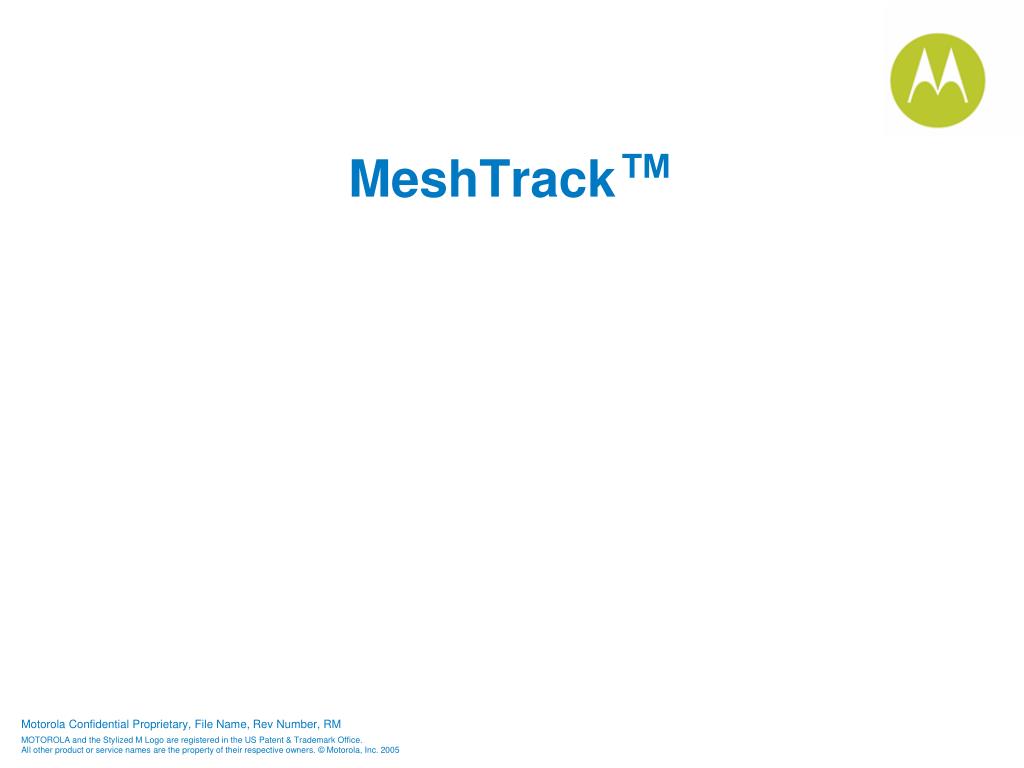 MeshTrack™

Motorola Confidential Proprietary, File Name, Rev Number, RM

MOTOROLA and the Stylized M Logo are registered in the US Patent & Trademark Office.
All other product or service names are the property of their respective owners. © Motorola, Inc. 2005